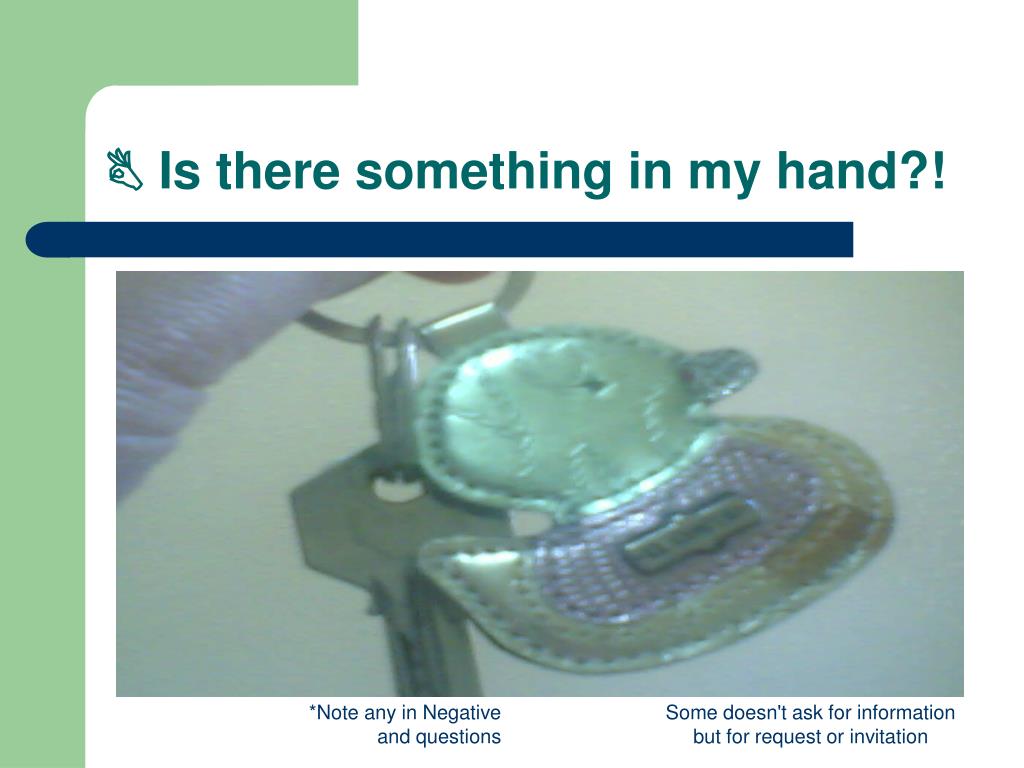 Is there something in my hand?!

*Note any in Negative and questions

Some doesn't ask for information but for request or invitation